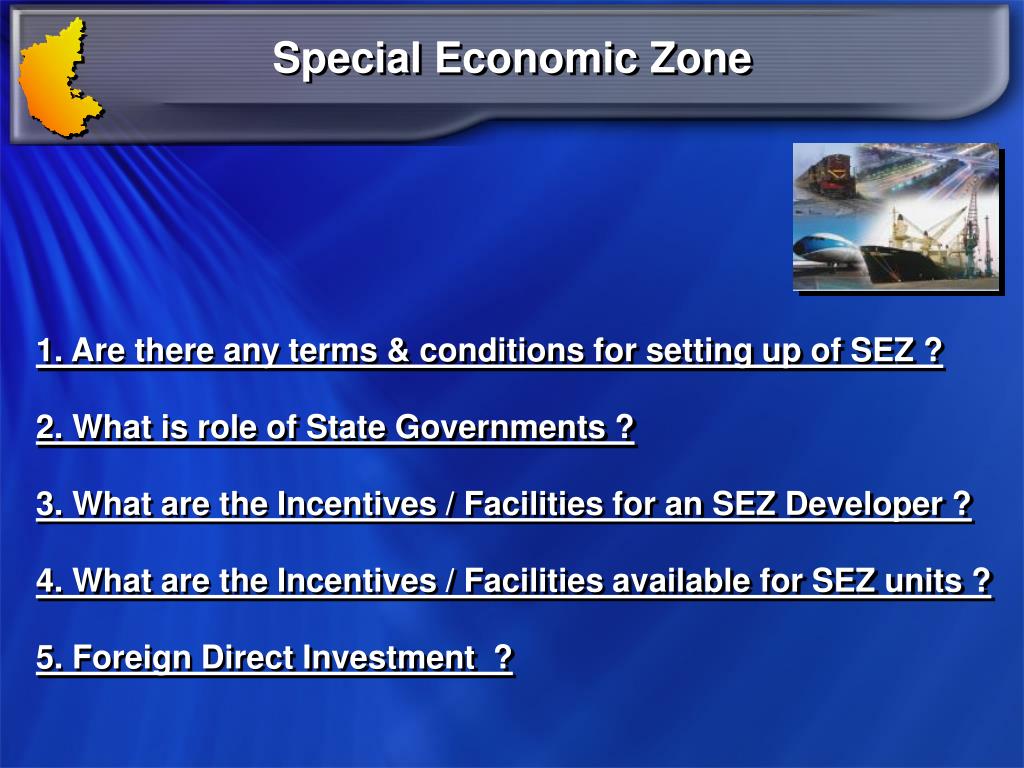 Special Economic Zone

1. Are there any terms & conditions for setting up of SEZ ?

2. What is role of State Governments ?

3. What are the Incentives / Facilities for an SEZ Developer ?

4. What are the Incentives / Facilities available for SEZ units ?

5. Foreign Direct Investment ?